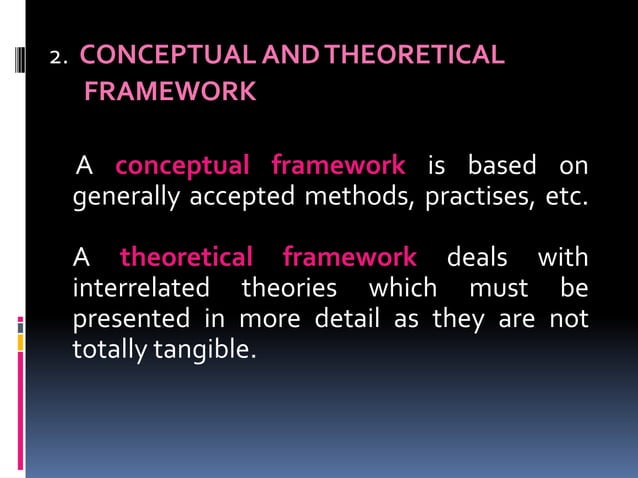 2. CONCEPTUAL AND THEORETICAL FRAMEWORK

A conceptual framework is based on generally accepted methods, practises, etc.

A theoretical framework deals with interrelated theories which must be presented in more detail as they are not totally tangible.